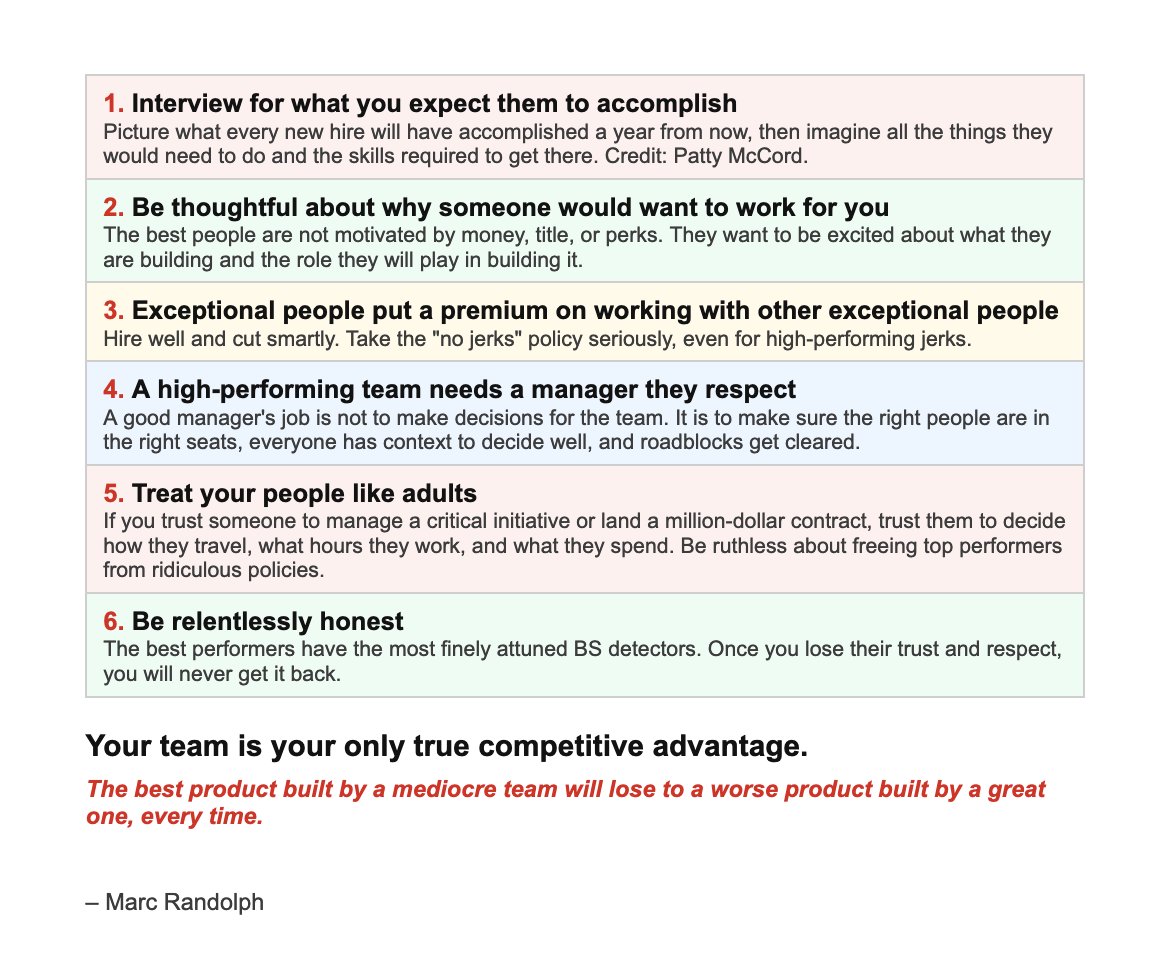 1. Interview for what you expect them to accomplish
Picture what every new hire will have accomplished a year from now, then imagine all the things they would need to do and the skills required to get there. Credit: Patty McCord.

2. Be thoughtful about why someone would want to work for you
The best people are not motivated by money, title, or perks. They want to be excited about what they are building and the role they will play in building it.

3. Exceptional people put a premium on working with other exceptional people
Hire well and cut smartly. Take the "no jerks" policy seriously, even for high-performing jerks.

4. A high-performing team needs a manager they respect
A good manager's job is not to make decisions for the team. It is to make sure the right people are in the right seats, everyone has context to decide well, and roadblocks get cleared.

5. Treat your people like adults
If you trust someone to manage a critical initiative or land a million-dollar contract, trust them to decide how they travel, what hours they work, and what they spend. Be ruthless about freeing top performers from ridiculous policies.

6. Be relentlessly honest
The best performers have the most finely attuned BS detectors. Once you lose their trust and respect, you will never get it back.

Your team is your only true competitive advantage.

The best product built by a mediocre team will lose to a worse product built by a great one, every time.

– Marc Randolph